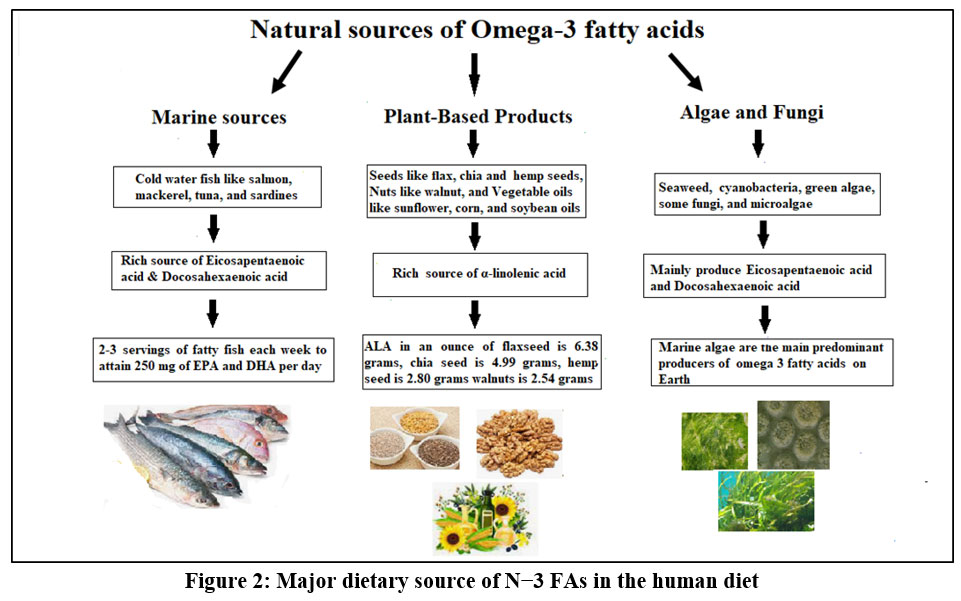 Natural sources of Omega-3 fatty acids

Marine sources

Cold water fish like salmon, mackerel, tuna, and sardines

Rich source of Eicosapentaenoic acid & Docosahexaenoic acid

2-3 servings of fatty fish each week to attain 250 mg of EPA and DHA per day

Plant-Based Products

Seeds like flax, chia and hemp seeds, Nuts like walnut, and Vegetable oils like sunflower, corn, and soybean oils

Rich source of α-linolenic acid

ALA in an ounce of flaxseed is 6.38 grams, chia seed is 4.99 grams, hemp seed is 2.80 grams walnuts is 2.54 grams

Algae and Fungi

Seaweed, cyanobacteria, green algae, some fungi, and microalgae

Mainly produce Eicosapentaenoic acid and Docosahexaenoic acid

Marine algae are tne main predominant producers of omega 3 fatty acids on Earth

Figure 2: Major dietary source of N−3 FAs in the human diet